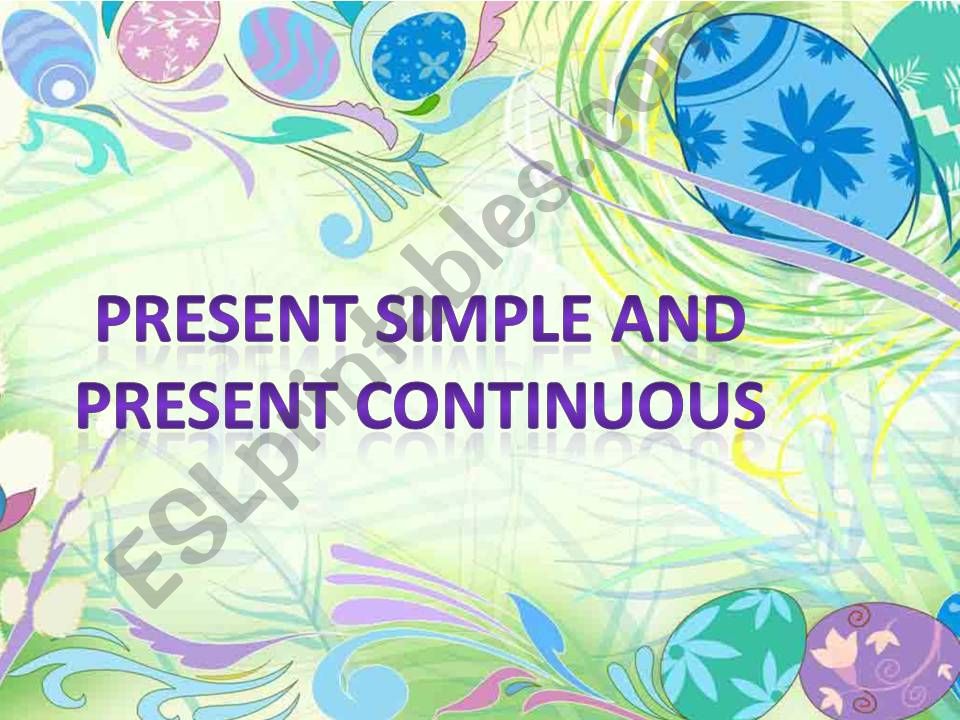 PRESENT SIMPLE AND PRESENT CONTINUOUS

ESLprintables.com